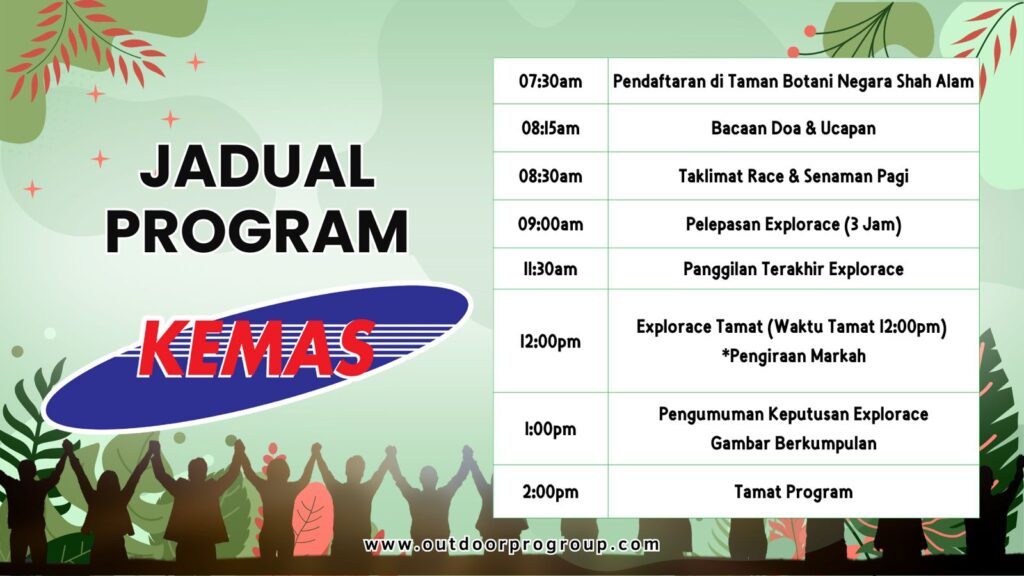 JADUAL PROGRAM

KEMAS

| 07:30am | Pendaftaran di Taman Botani Negara Shah Alam |
|---|---|
| 08:15am | Bacaan Doa & Ucapan |
| 08:30am | Taklimat Race & Senaman Pagi |
| 09:00am | Pelepasan Explorace (3 Jam) |
| 11:30am | Panggilan Terakhir Explorace |
| 12:00pm | Explorace Tamat (Waktu Tamat 12:00pm) *Pengiraan Markah |
| 1:00pm | Pengumuman Keputusan Explorace Gambar Berkumpulan |
| 2:00pm | Tamat Program |

www.outdoorprogroup.com